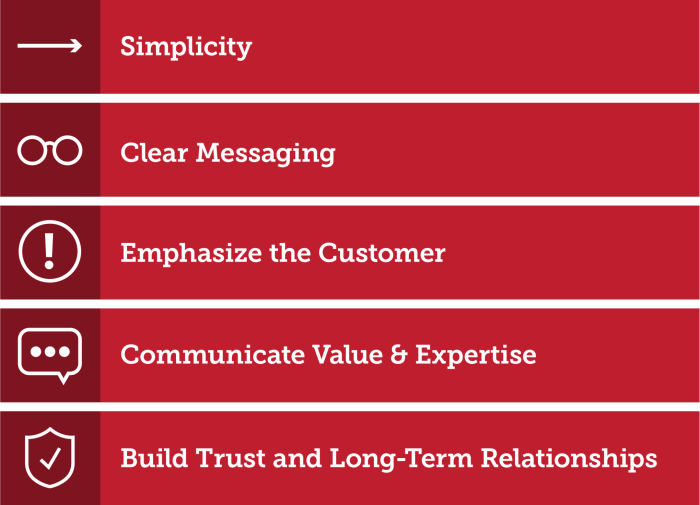 Simplicity

Clear Messaging

Emphasize the Customer

Communicate Value & Expertise

Build Trust and Long-Term Relationships